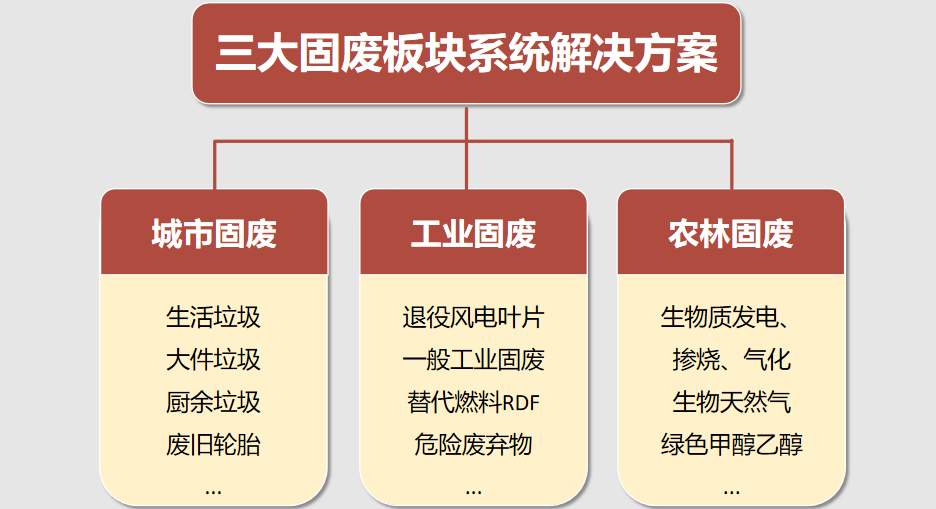 三大固废板块系统解决方案

城市固废

生活垃圾
大件垃圾
厨余垃圾
废旧轮胎
...

工业固废

退役风电叶片
一般工业固废
替代燃料RDF
危险废弃物
...

农林固废

生物质发电、
掺烧、气化
生物天然气
绿色甲醇乙醇
...